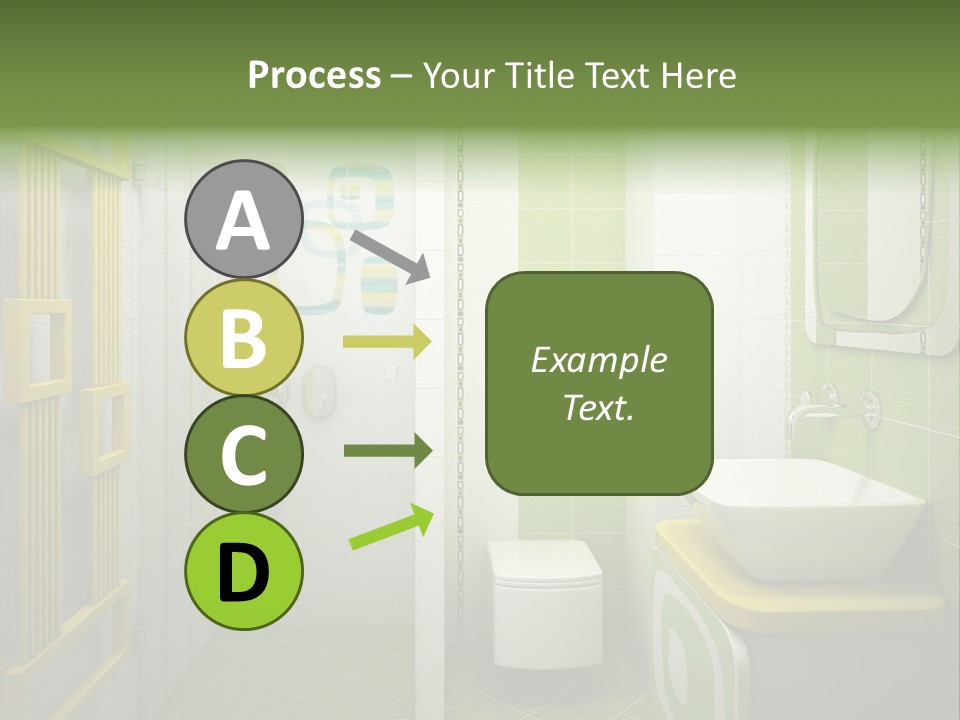 Process – Your Title Text Here

A

B

C

D

Example Text.